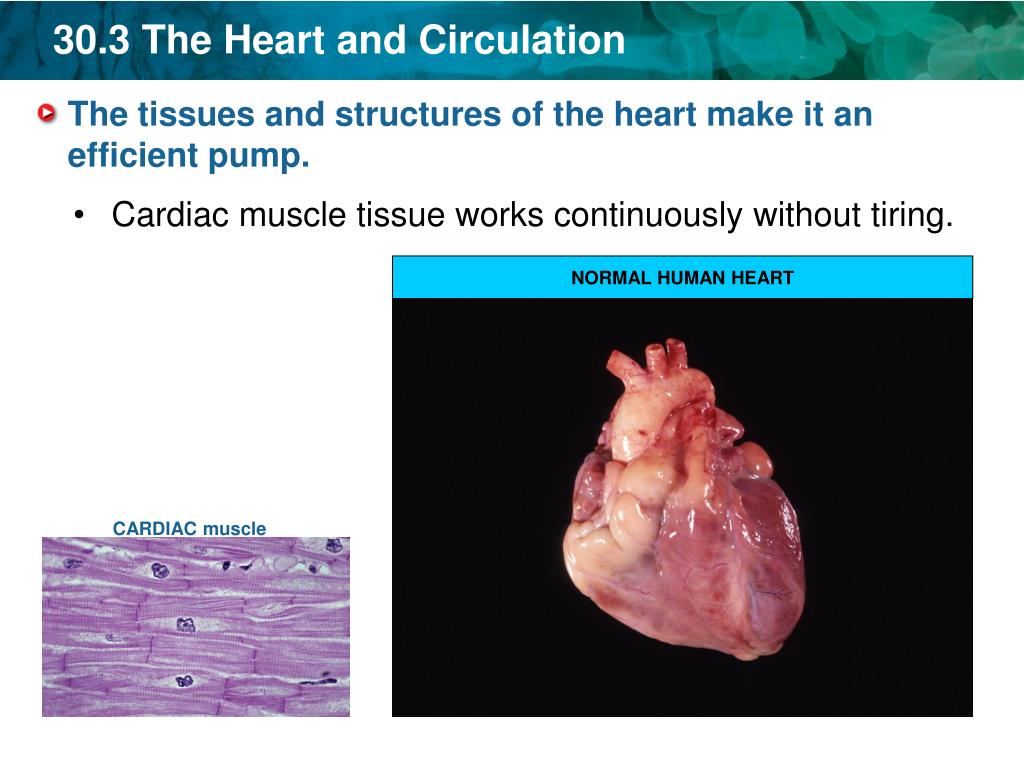 30.3 The Heart and Circulation

The tissues and structures of the heart make it an efficient pump.

• Cardiac muscle tissue works continuously without tiring.

NORMAL HUMAN HEART

CARDIAC muscle